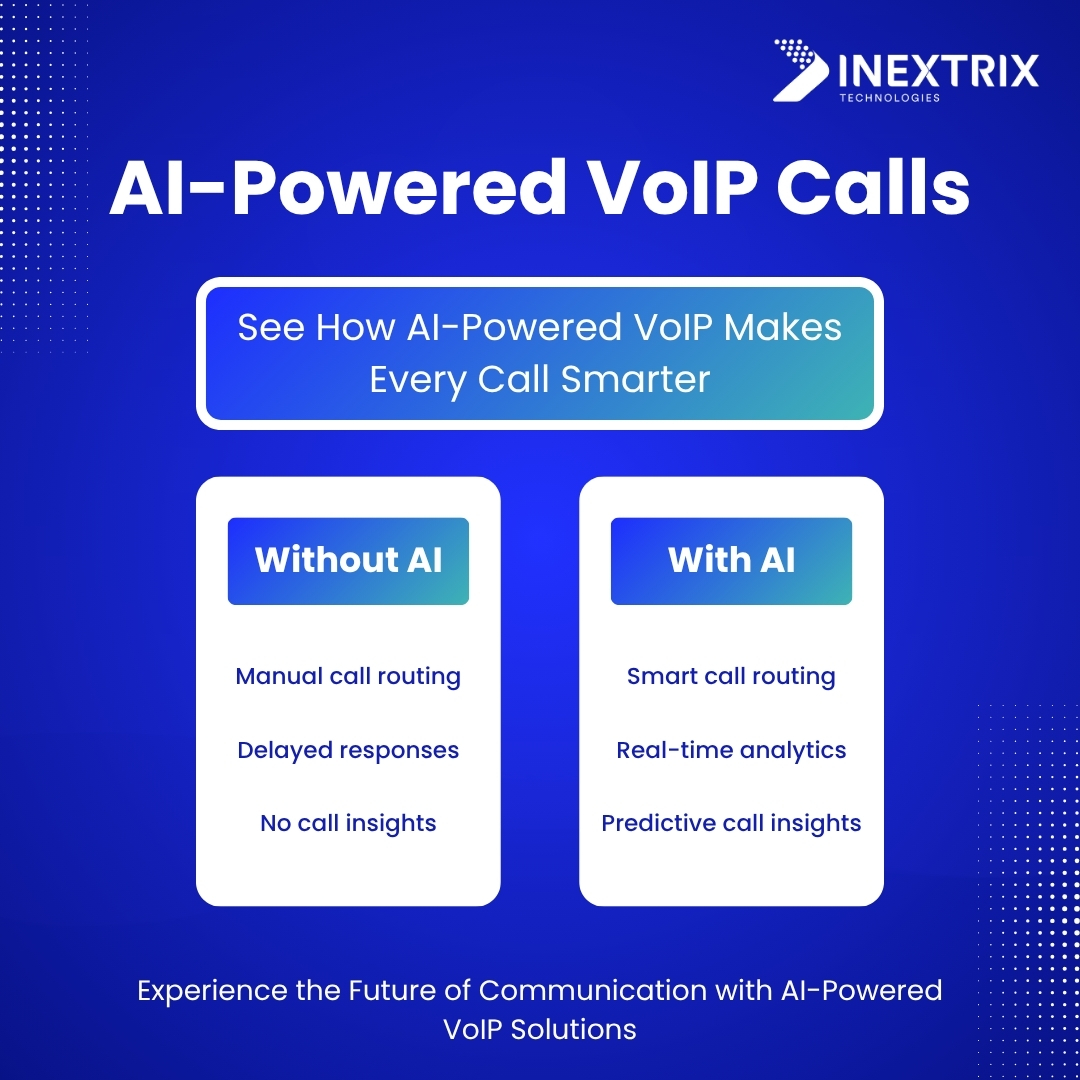 INEXTRIX
TECHNOLOGIES

AI-Powered VoIP Calls

See How AI-Powered VoIP Makes Every Call Smarter

Without AI

Manual call routing

Delayed responses

No call insights

With AI

Smart call routing

Real-time analytics

Predictive call insights

Experience the Future of Communication with AI-Powered VoIP Solutions